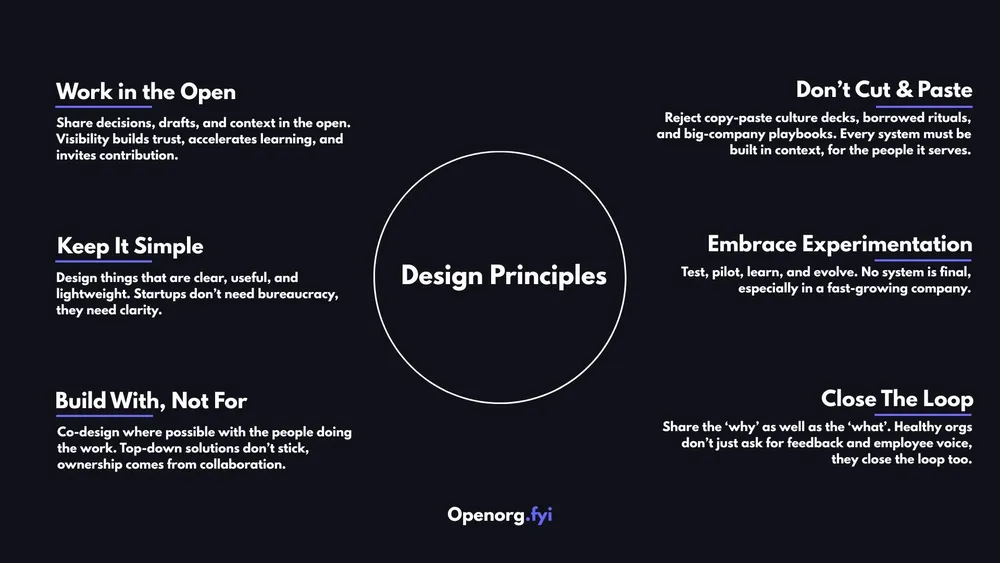 Work in the Open

Share decisions, drafts, and context in the open. Visibility builds trust, accelerates learning, and invites contribution.

Keep It Simple

Design things that are clear, useful, and lightweight. Startups don't need bureaucracy, they need clarity.

Build With, Not For

Co-design where possible with the people doing the work. Top-down solutions don't stick, ownership comes from collaboration.

Design Principles

Don't Cut & Paste

Reject copy-paste culture decks, borrowed rituals, and big-company playbooks. Every system must be built in context, for the people it serves.

Embrace Experimentation

Test, pilot, learn, and evolve. No system is final, especially in a fast-growing company.

Close The Loop

Share the 'why' as well as the 'what'. Healthy orgs don't just ask for feedback and employee voice, they close the loop too.

Openorg.fyi